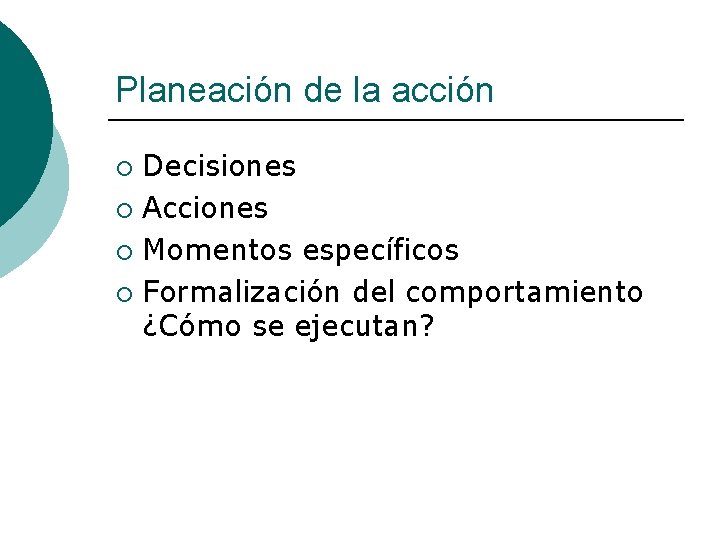 Planeación de la acción

• Decisiones
• Acciones
• Momentos específicos
• Formalización del comportamiento ¿Cómo se ejecutan?